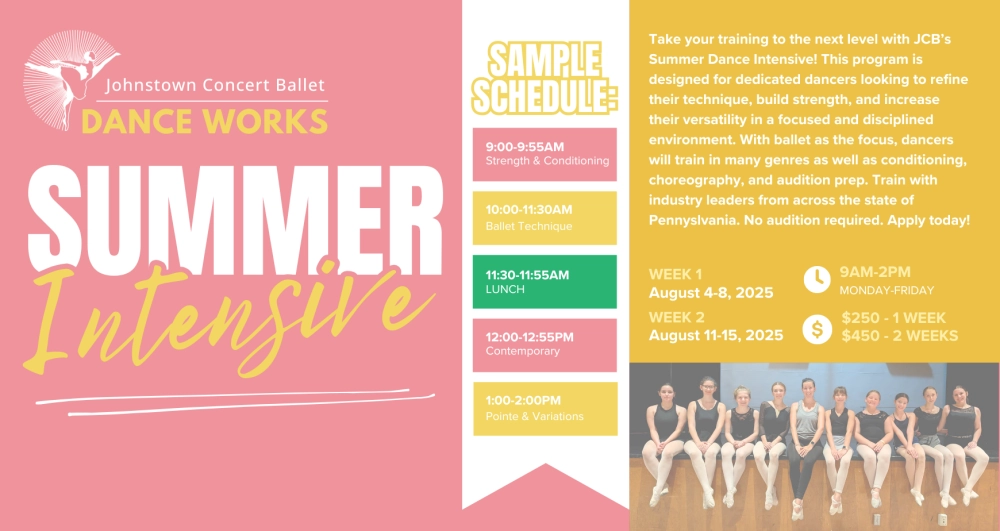 Johnstown Concert Ballet
DANCE WORKS

SUMMER
Intensive

SAMPLE SCHEDULE:

9:00-9:55AM
Strength & Conditioning

10:00-11:30AM
Ballet Technique

11:30-11:55AM
LUNCH

12:00-12:55PM
Contemporary

1:00-2:00PM
Pointe & Variations

Take your training to the next level with JCB's Summer Dance Intensive! This program is designed for dedicated dancers looking to refine their technique, build strength, and increase their versatility in a focused and disciplined environment. With ballet as the focus, dancers will train in many genres as well as conditioning, choreography, and audition prep. Train with industry leaders from across the state of Pennsylvania. No audition required. Apply today!

WEEK 1
August 4-8, 2025

WEEK 2
August 11-15, 2025

9AM-2PM
MONDAY-FRIDAY

$250 - 1 WEEK
$450 - 2 WEEKS